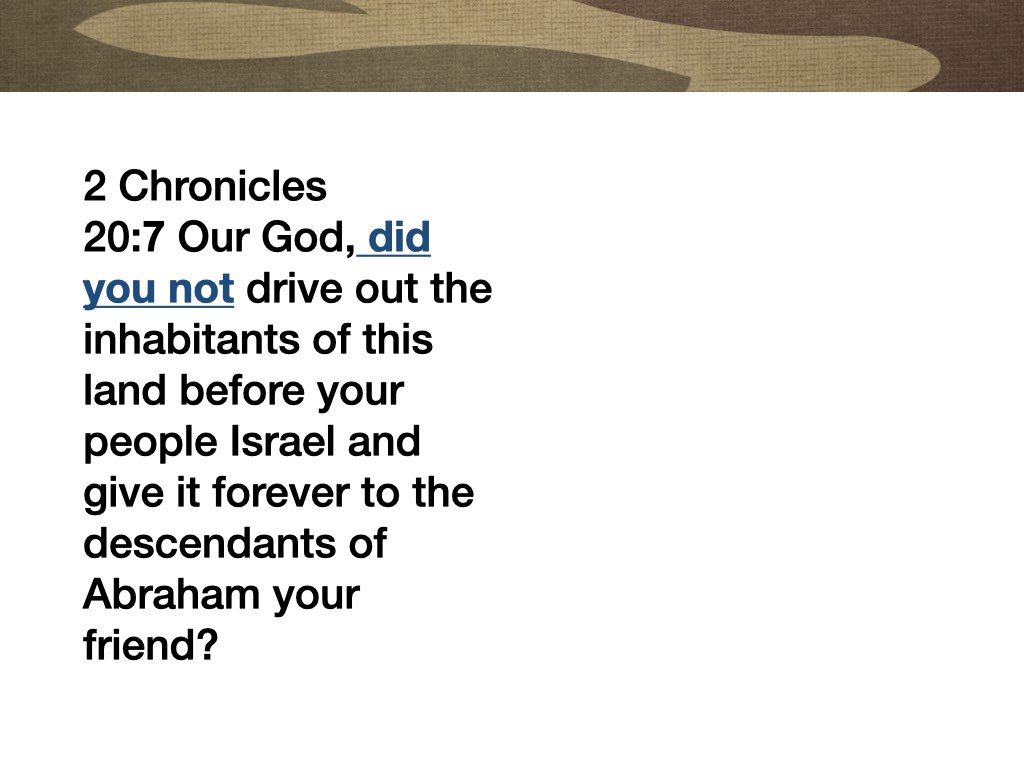 2 Chronicles
20:7 Our God, did you not drive out the inhabitants of this land before your people Israel and give it forever to the descendants of Abraham your friend?